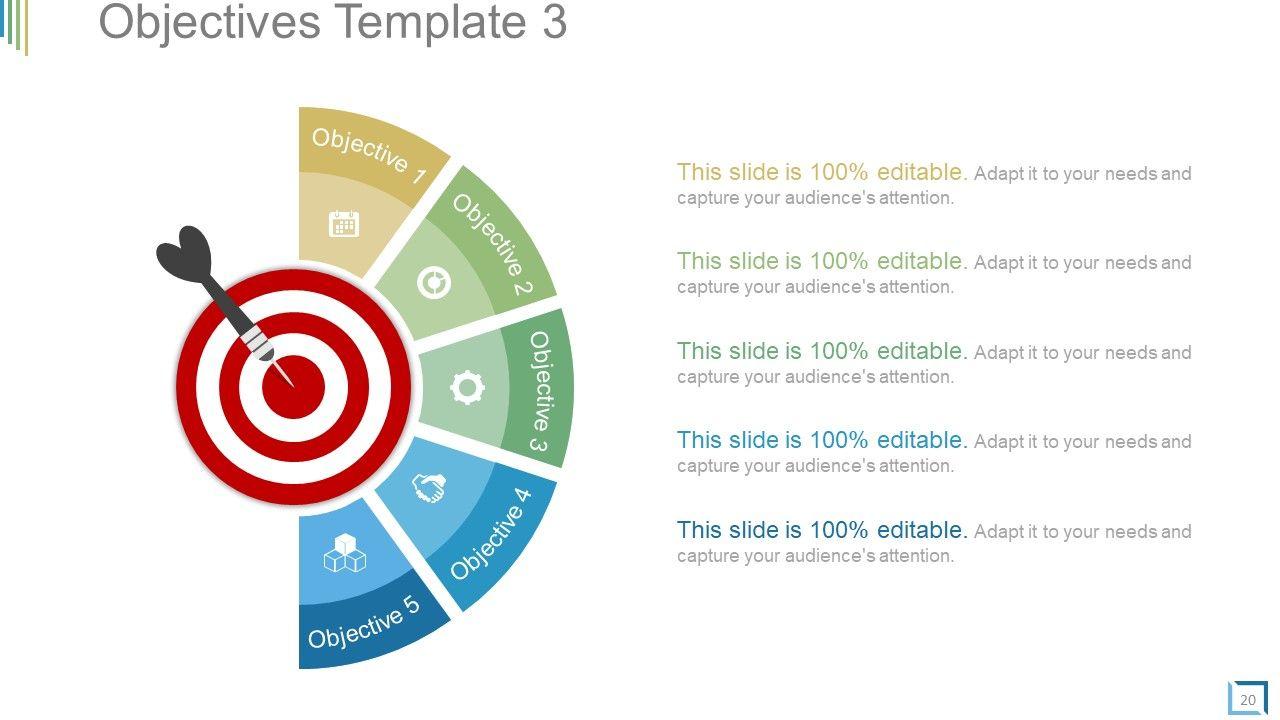 Objectives Template 3

Objective 1

Objective 2

Objective 3

Objective 4

Objective 5

This slide is 100% editable. Adapt it to your needs and capture your audience's attention.

This slide is 100% editable. Adapt it to your needs and capture your audience's attention.

This slide is 100% editable. Adapt it to your needs and capture your audience's attention.

This slide is 100% editable. Adapt it to your needs and capture your audience's attention.

This slide is 100% editable. Adapt it to your needs and capture your audience's attention.

20